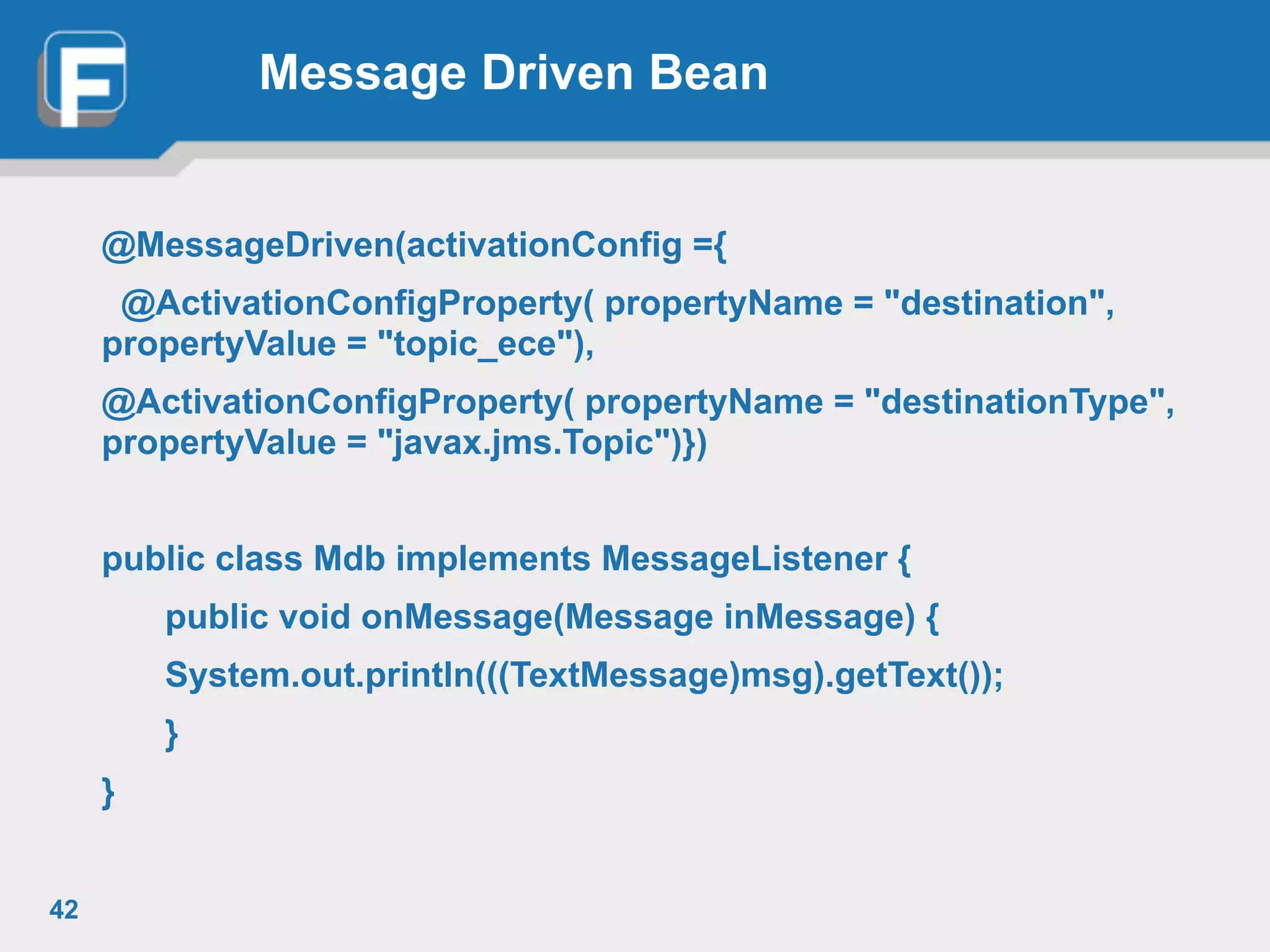 F

Message Driven Bean

@MessageDriven(activationConfig ={

@ActivationConfigProperty( propertyName = "destination", propertyValue = "topic_ece"),

@ActivationConfigProperty( propertyName = "destinationType", propertyValue = "javax.jms.Topic")})

public class Mdb implements MessageListener {

public void onMessage(Message inMessage) {

System.out.println(((TextMessage)msg).getText());

}

}

42